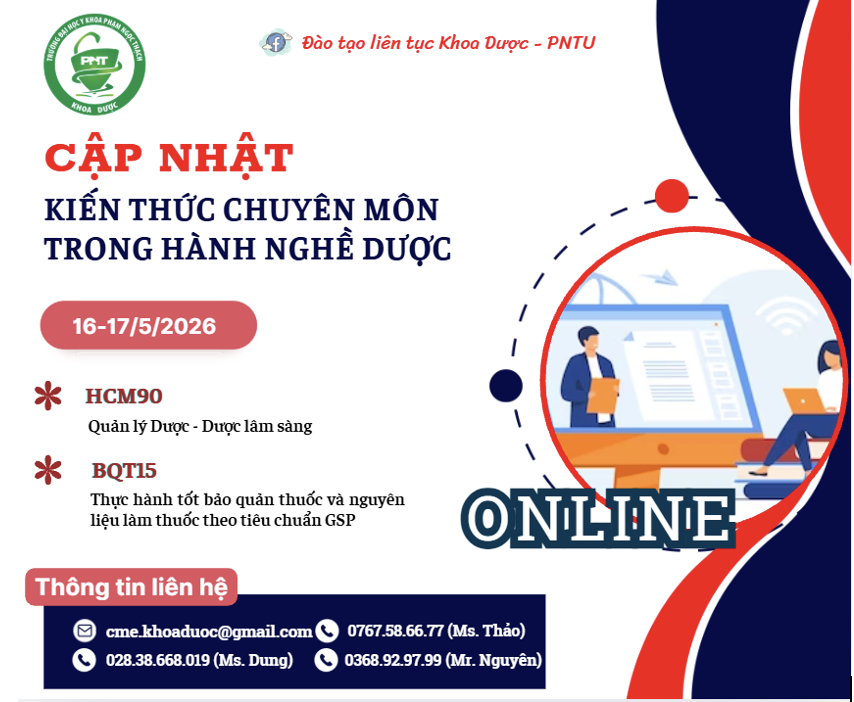 TRƯỜNG ĐẠI HỌC Y KHOA PHẠM NGỌC THẠCH
PNT
KHOA DƯỢC

Đào tạo liên tục Khoa Dược - PNTU

CẬP NHẬT
KIẾN THỨC CHUYÊN MÔN TRONG HÀNH NGHỀ DƯỢC

16-17/5/2026

HCM90
Quản lý Dược - Dược lâm sàng

BQT15
Thực hành tốt bảo quản thuốc và nguyên liệu làm thuốc theo tiêu chuẩn GSP

ONLINE

Thông tin liên hệ

cme.khoaduoc@gmail.com
0767.58.66.77 (Ms. Thảo)
028.38.668.019 (Ms. Dung)
0368.92.97.99 (Mr. Nguyên)